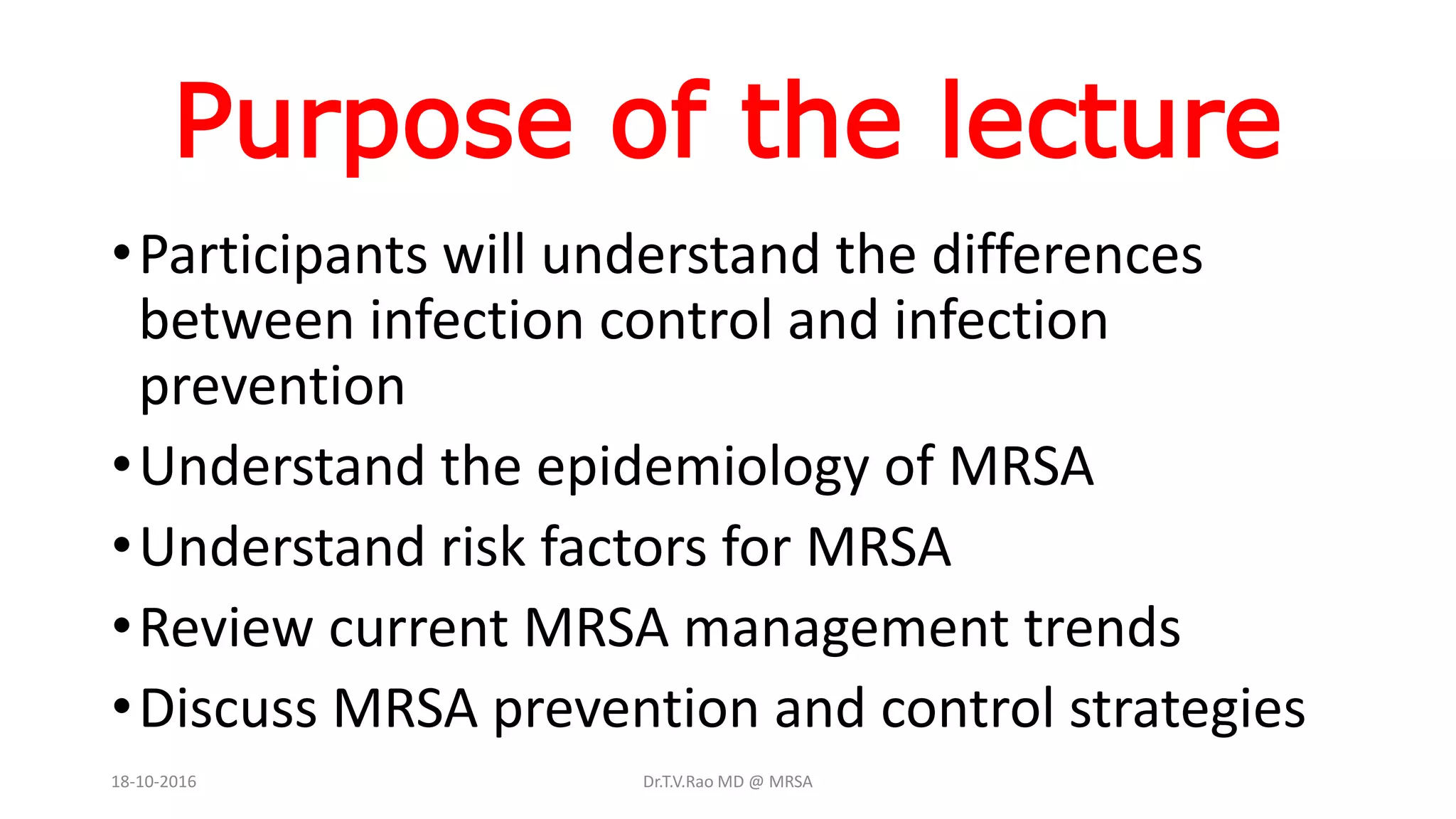 Purpose of the lecture

• Participants will understand the differences between infection control and infection prevention
• Understand the epidemiology of MRSA
• Understand risk factors for MRSA
• Review current MRSA management trends
• Discuss MRSA prevention and control strategies

18-10-2016 Dr.T.V.Rao MD @ MRSA